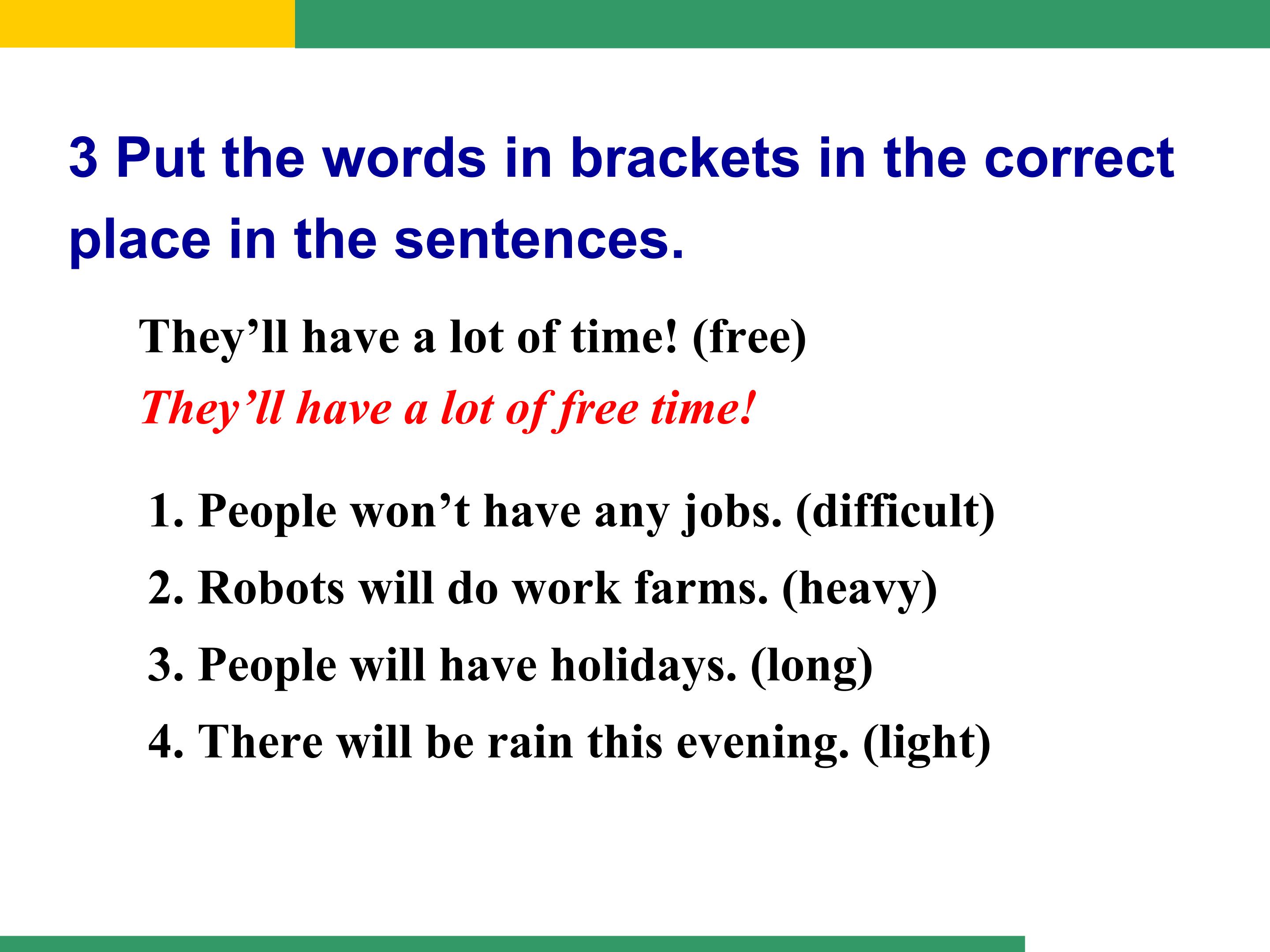 3 Put the words in brackets in the correct place in the sentences.

They’ll have a lot of time! (free)

They’ll have a lot of free time!

1. People won’t have any jobs. (difficult)

2. Robots will do work farms. (heavy)

3. People will have holidays. (long)

4. There will be rain this evening. (light)